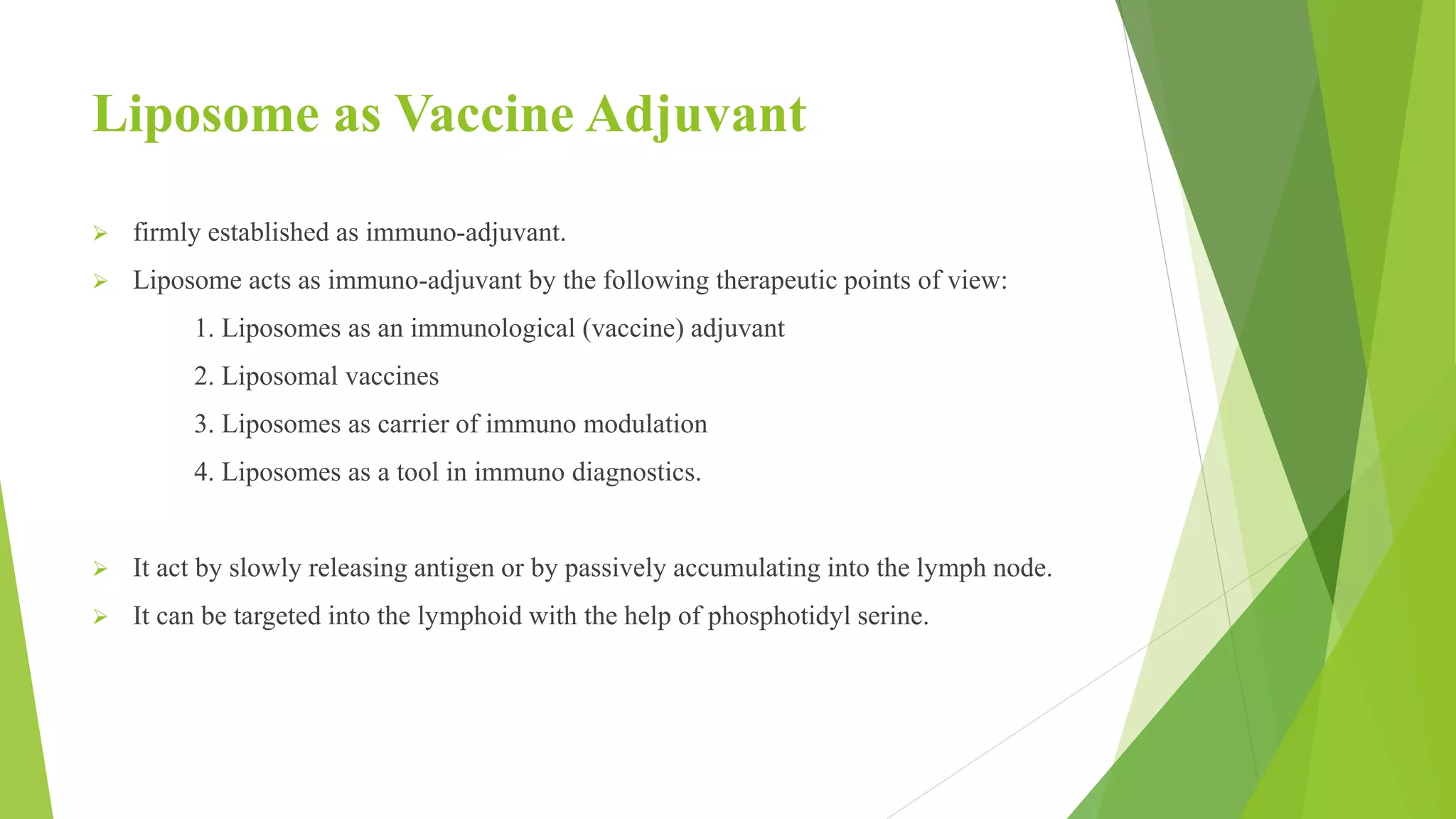 Liposome as Vaccine Adjuvant

➢ firmly established as immuno-adjuvant.

➢ Liposome acts as immuno-adjuvant by the following therapeutic points of view:

1. Liposomes as an immunological (vaccine) adjuvant

2. Liposomal vaccines

3. Liposomes as carrier of immuno modulation

4. Liposomes as a tool in immuno diagnostics.

➢ It act by slowly releasing antigen or by passively accumulating into the lymph node.

➢ It can be targeted into the lymphoid with the help of phosphotidyl serine.